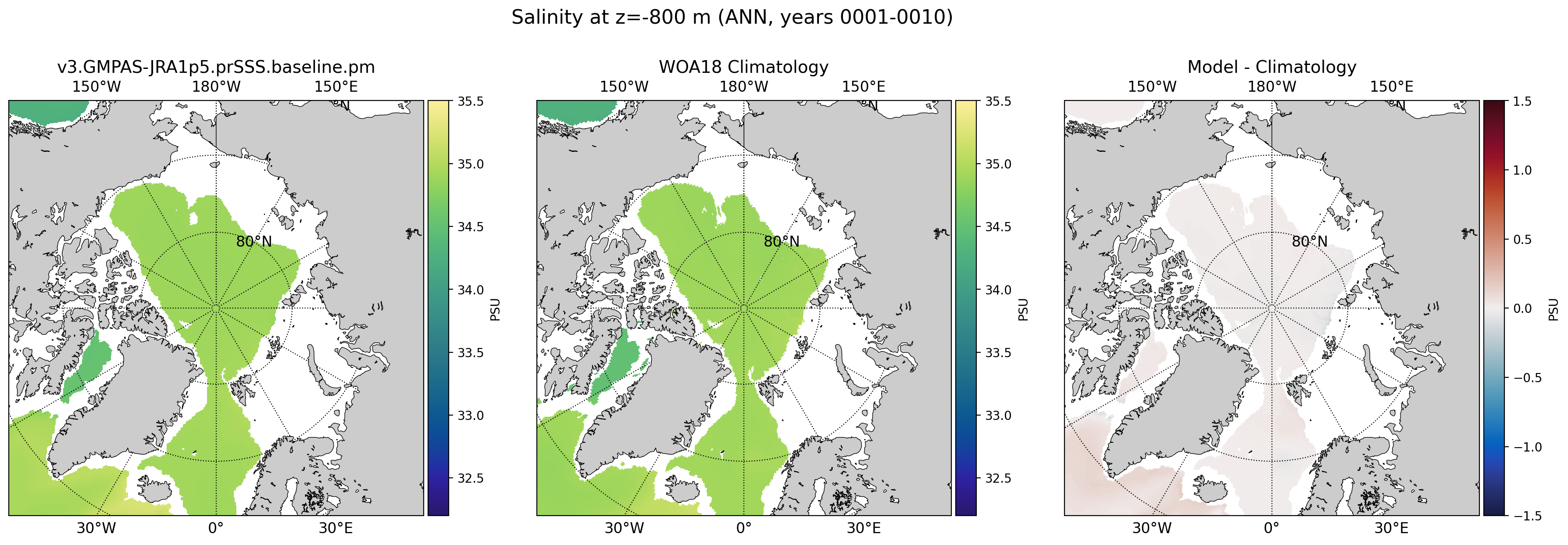 Salinity at z=-800 m (ANN, years 0001-0010)

v3.GMPAS-JRA1p5.prSSS.baseline.pm

150°W 180°W 150°E

80°N

30°W 0° 30°E

35.5
35.0
34.5
34.0
33.5
33.0
32.5
PSU

WOA18 Climatology

150°W 180°W 150°E

80°N

30°W 0° 30°E

35.5
35.0
34.5
34.0
33.5
33.0
32.5
PSU

Model - Climatology

150°W 180°W 150°E

80°N

30°W 0° 30°E

1.5
1.0
0.5
0.0
−0.5
−1.0
−1.5
PSU